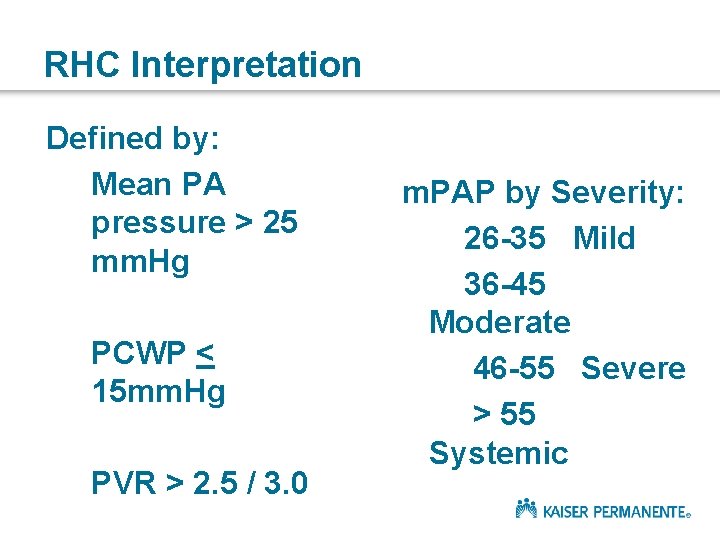 RHC Interpretation

Defined by:

Mean PA pressure > 25 mmHg

PCWP $\leq$ 15mmHg

PVR > 2.5 / 3.0

mPAP by Severity:

26-35 Mild

36-45 Moderate

46-55 Severe

> 55 Systemic

KAISER PERMANENTE®